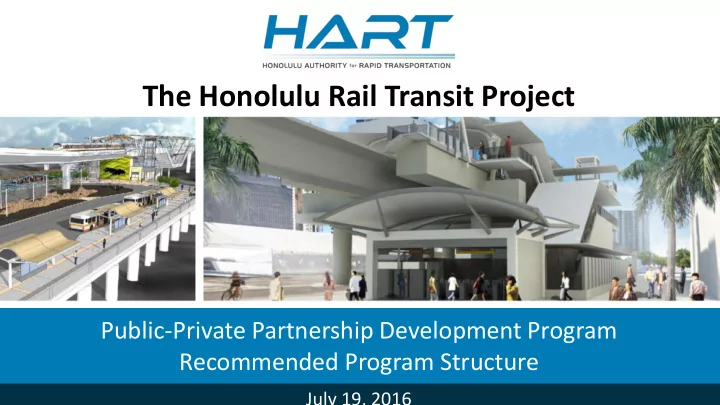 HART
HONOLULU AUTHORITY for RAPID TRANSPORTATION

The Honolulu Rail Transit Project

Public-Private Partnership Development Program
Recommended Program Structure

July 19, 2016